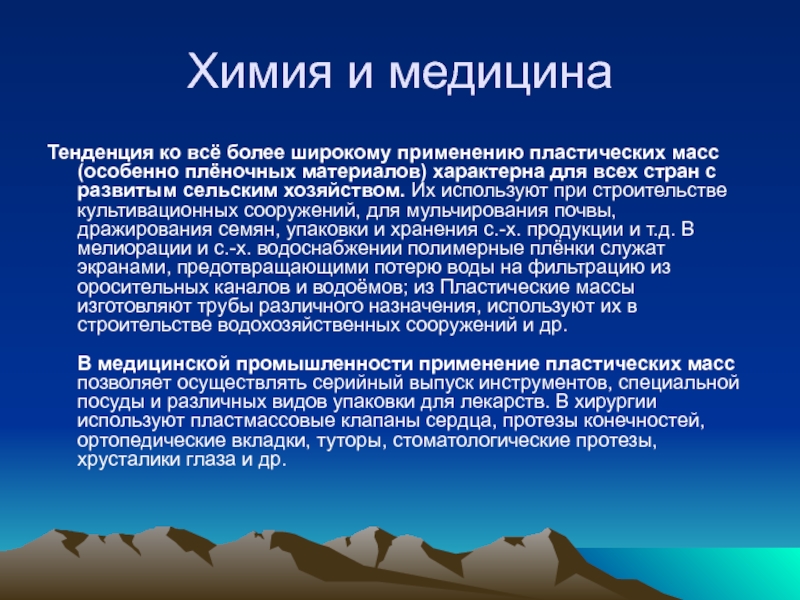 Химия и медицина

Тенденция ко всё более широкому применению пластических масс (особенно плёночных материалов) характерна для всех стран с развитым сельским хозяйством. Их используют при строительстве культивационных сооружений, для мульчирования почвы, дражирования семян, упаковки и хранения с.-х. продукции и т.д. В мелиорации и с.-х. водоснабжении полимерные плёнки служат экранами, предотвращающими потерю воды на фильтрацию из оросительных каналов и водоёмов; из Пластические массы изготовляют трубы различного назначения, используют их в строительстве водохозяйственных сооружений и др.

В медицинской промышленности применение пластических масс позволяет осуществлять серийный выпуск инструментов, специальной посуды и различных видов упаковки для лекарств. В хирургии используют пластмассовые клапаны сердца, протезы конечностей, ортопедические вкладки, туторы, стоматологические протезы, хрусталики глаза и др.